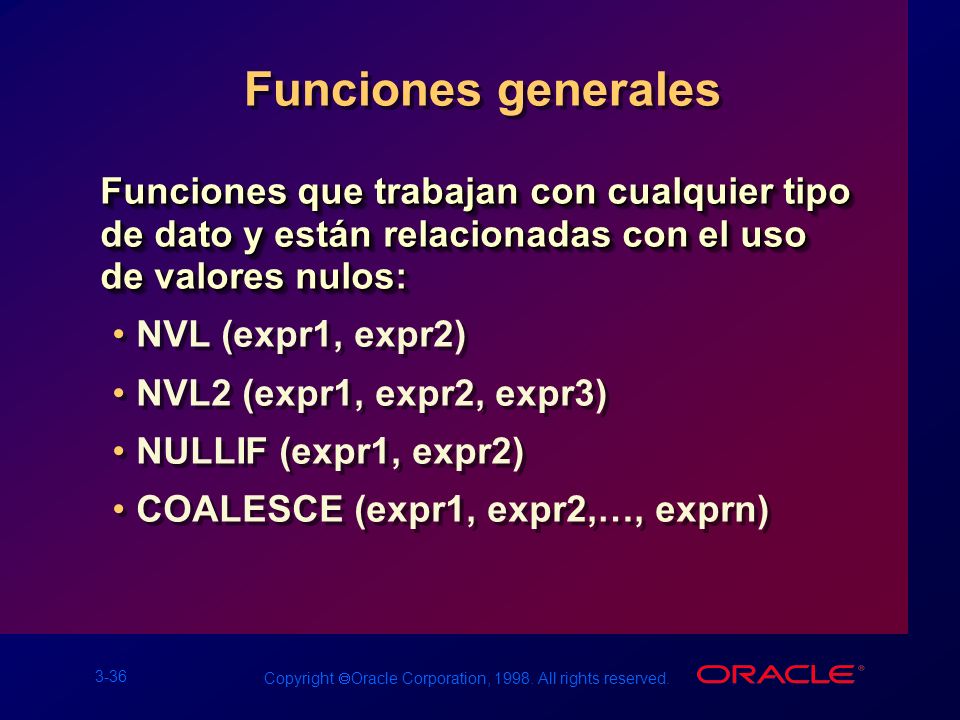 Funciones generales

Funciones que trabajan con cualquier tipo de dato y están relacionadas con el uso de valores nulos:

• NVL (expr1, expr2)

• NVL2 (expr1, expr2, expr3)

• NULLIF (expr1, expr2)

• COALESCE (expr1, expr2,…, exprn)

3-36

Copyright ©Oracle Corporation, 1998. All rights reserved.

ORACLE®